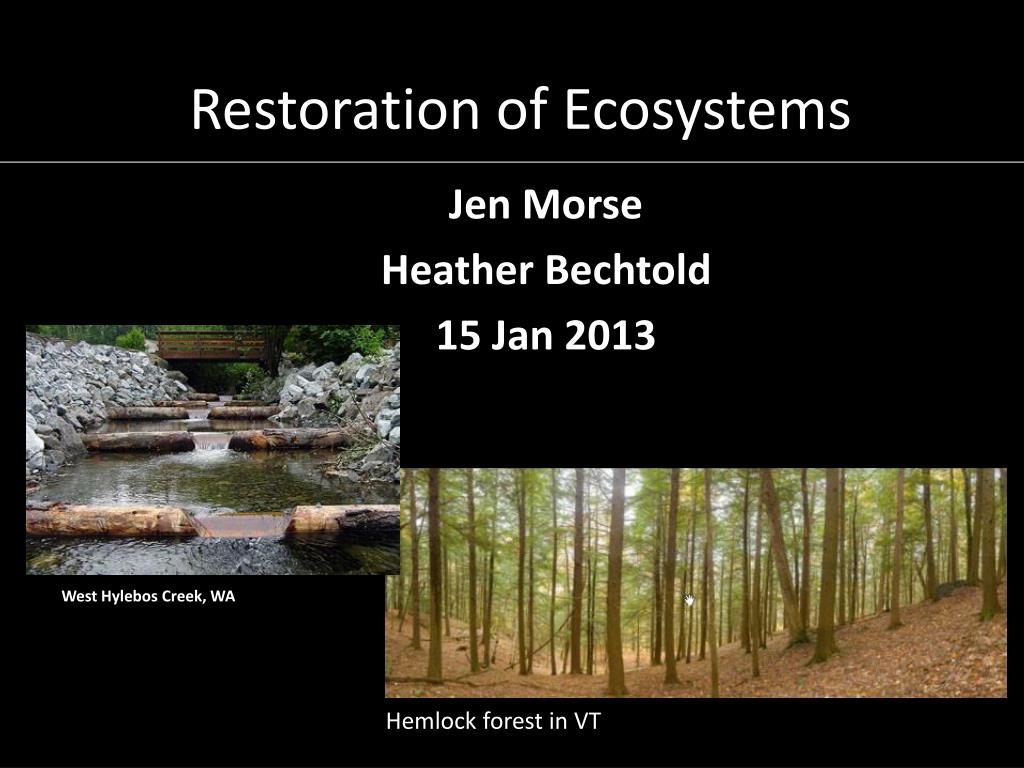 Restoration of Ecosystems

Jen Morse

Heather Bechtold

15 Jan 2013

West Hylebos Creek, WA

Hemlock forest in VT